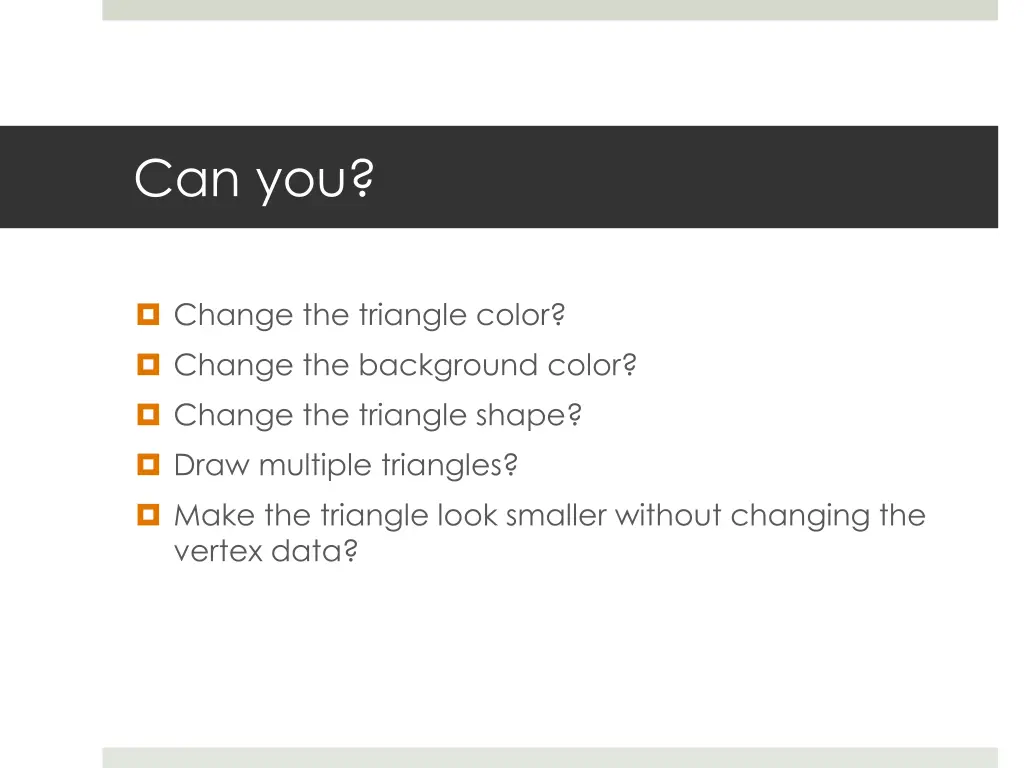 Can you?

Change the triangle color?
Change the background color?
Change the triangle shape?
Draw multiple triangles?
Make the triangle look smaller without changing the vertex data?